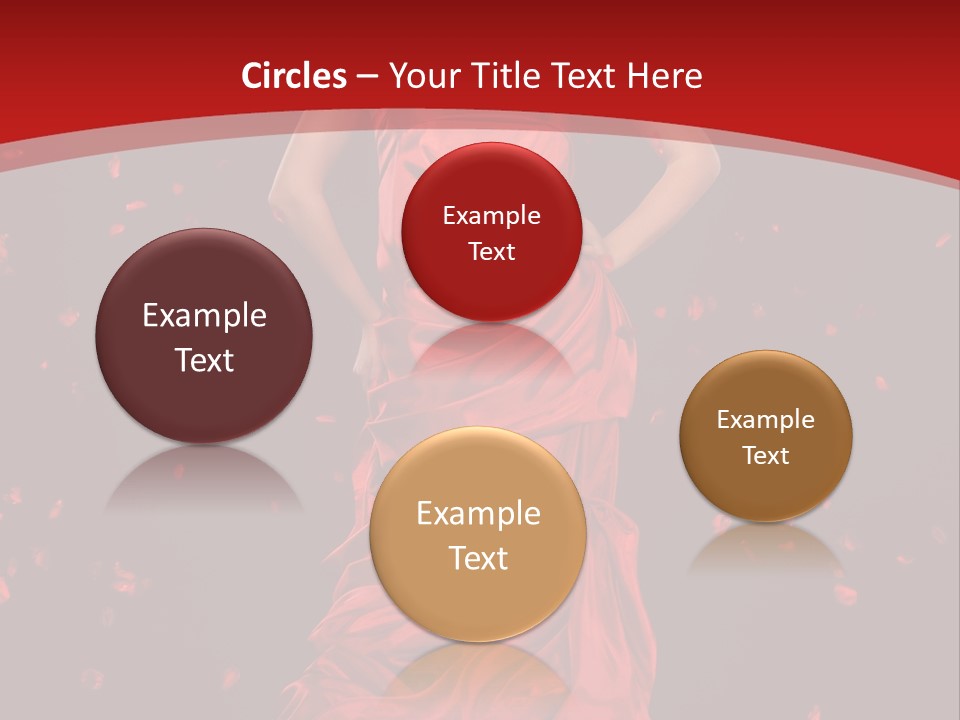 Circles – Your Title Text Here

Example Text

Example Text

Example Text

Example Text